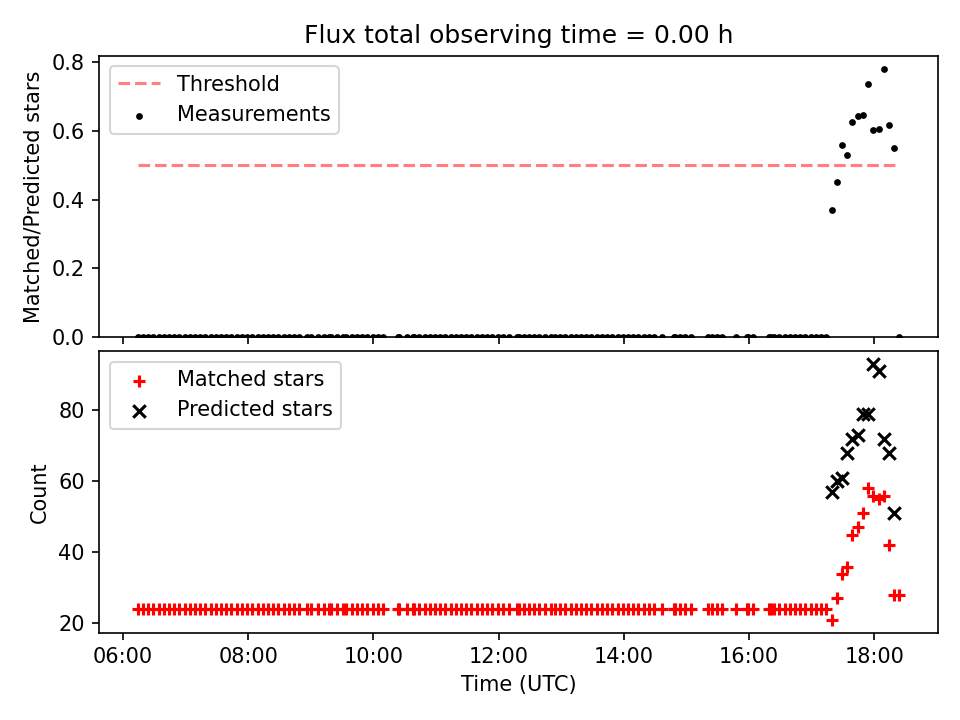 Flux total observing time = 0.00 h

Matched/Predicted stars

0.8
0.6
0.4
0.2
0.0

Threshold
Measurements

Count

80
60
40
20

Matched stars
Predicted stars

06:00 08:00 10:00 12:00 14:00 16:00 18:00

Time (UTC)